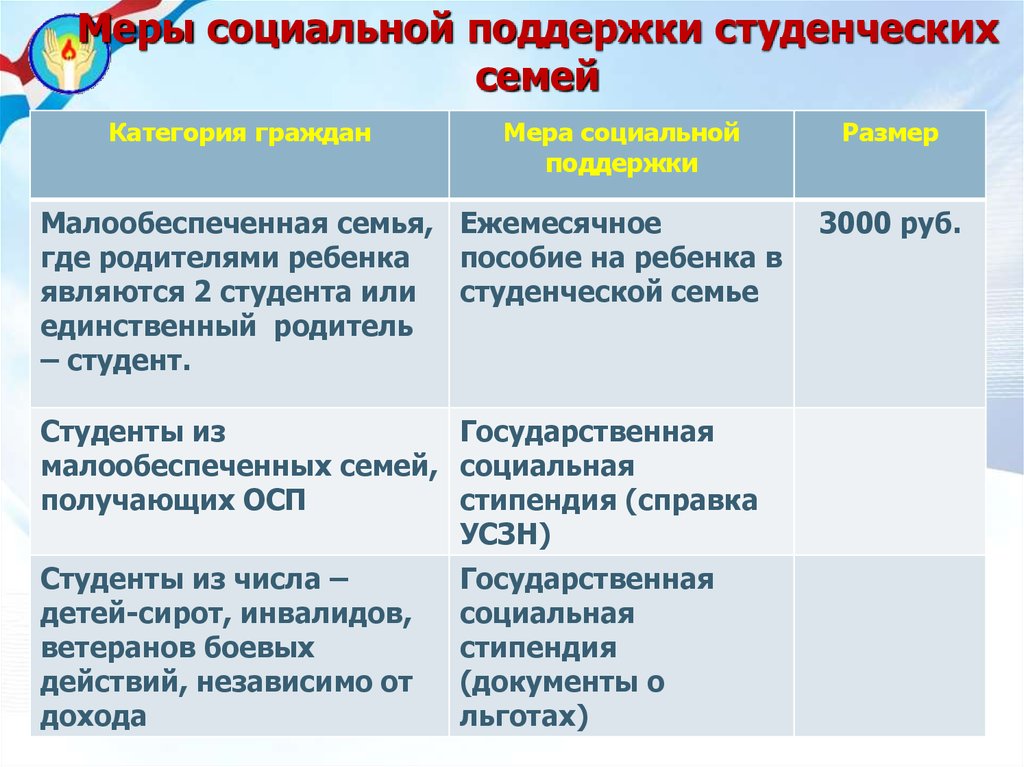 Меры социальной поддержки студенческих семей

| Категория граждан | Мера социальной поддержки | Размер |
|---|---|---|
| Малообеспеченная семья, где родителями ребенка являются 2 студента или единственный родитель – студент. | Ежемесячное пособие на ребенка в студенческой семье | 3000 руб. |
| Студенты из малообеспеченных семей, получающих ОСП | Государственная социальная стипендия (справка УСЗН) | |
| Студенты из числа – детей-сирот, инвалидов, ветеранов боевых действий, независимо от дохода | Государственная социальная стипендия (документы о льготах) | |